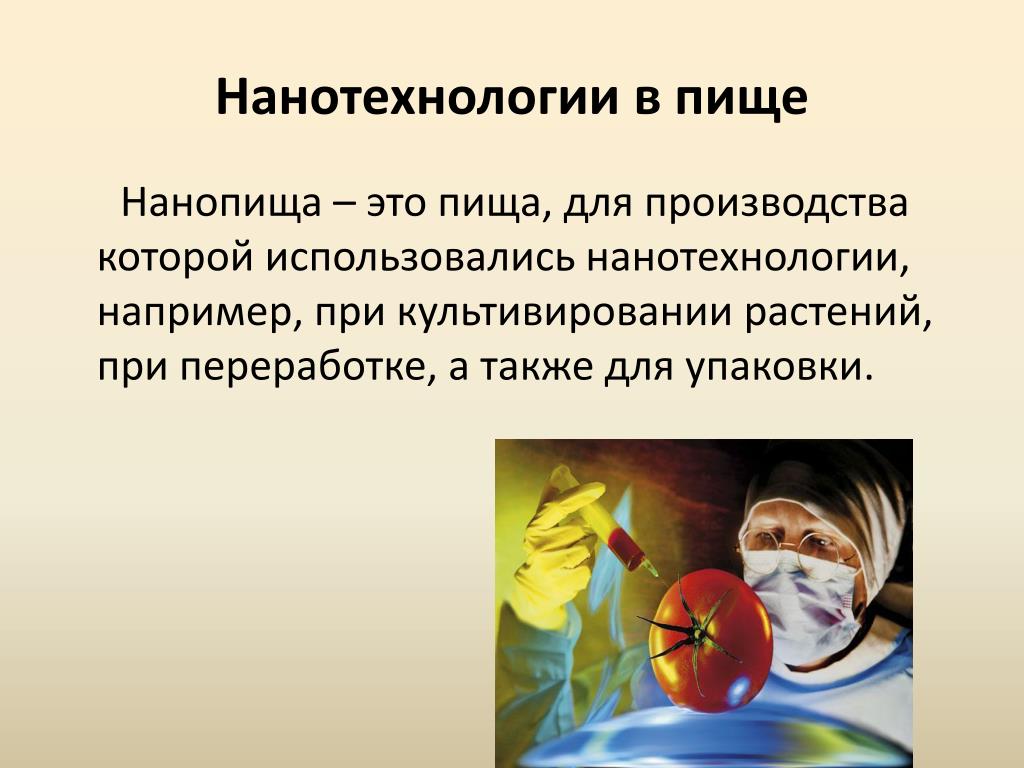 Нанотехнологии в пище

Нанопища – это пища, для производства которой использовались нанотехнологии, например, при культивировании растений, при переработке, а также для упаковки.